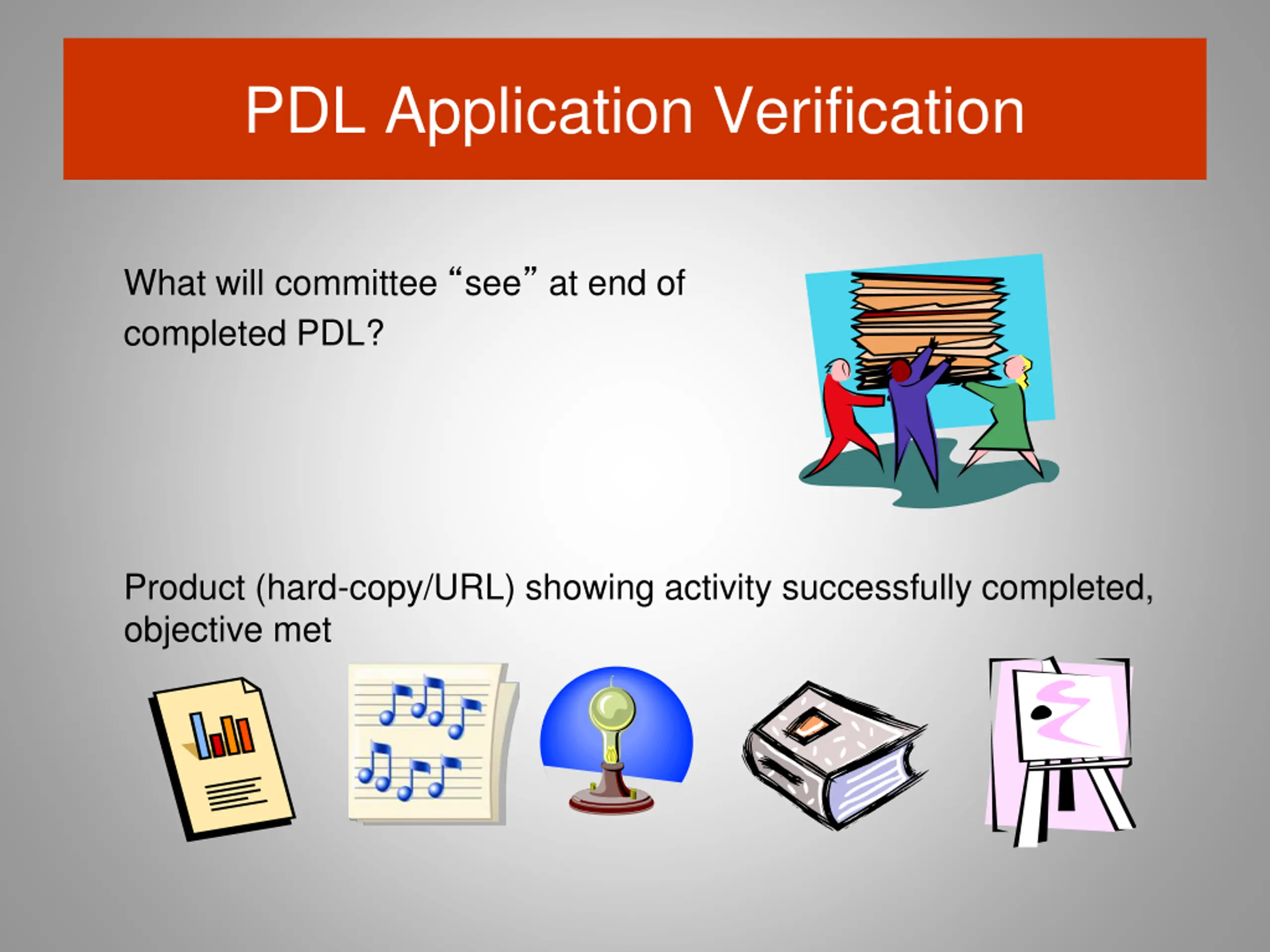 PDL Application Verification

What will committee “see” at end of completed PDL?

Product (hard-copy/URL) showing activity successfully completed, objective met